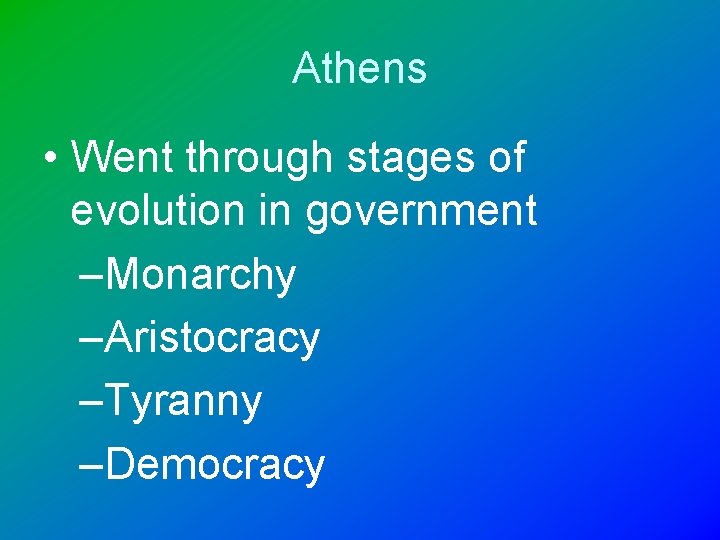 Athens

• Went through stages of evolution in government
–Monarchy
–Aristocracy
–Tyranny
–Democracy